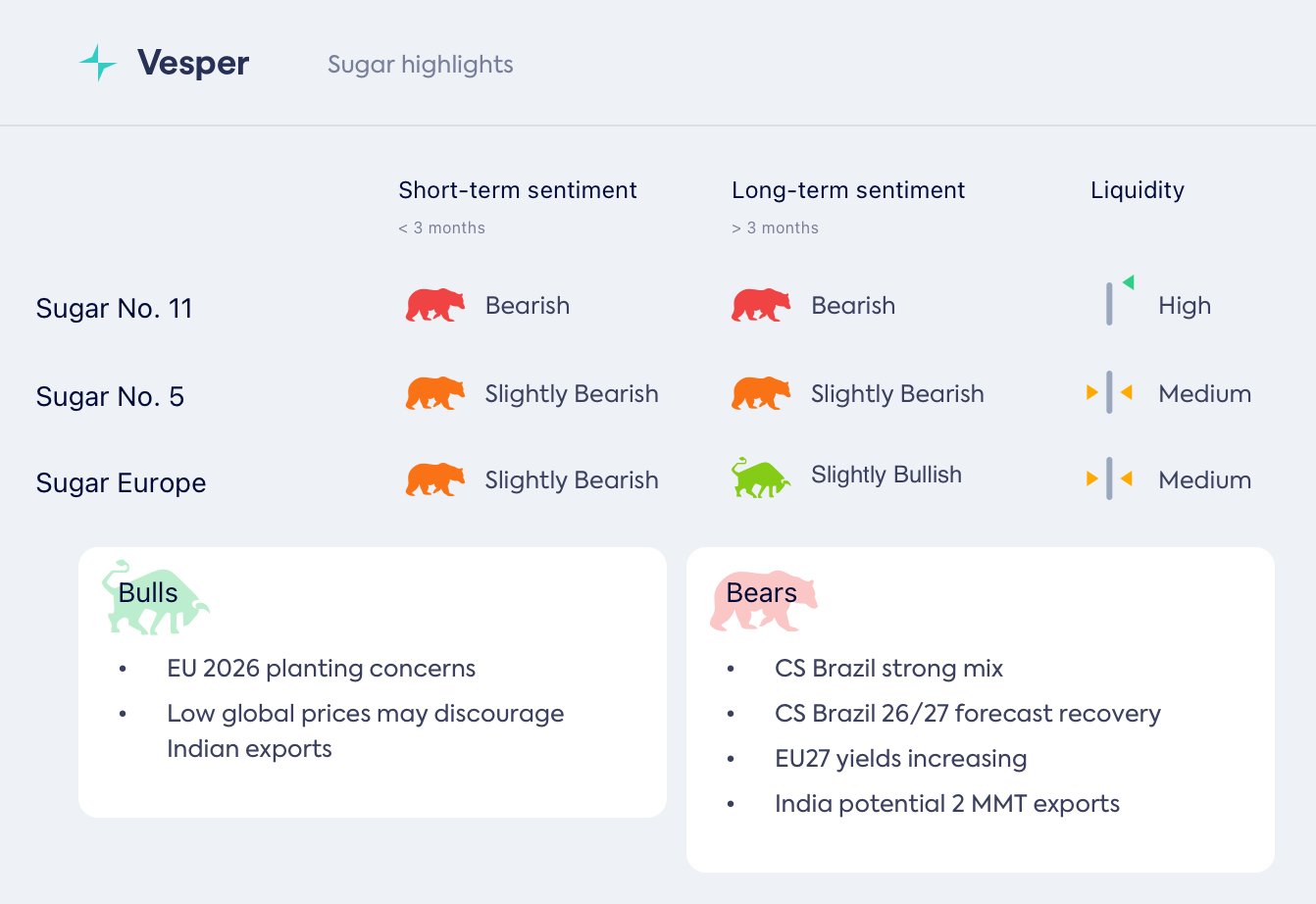 Vesper Sugar highlights

| | Short-term sentiment < 3 months | Long-term sentiment > 3 months | Liquidity |
|---|---|---|---|
| Sugar No. 11 | Bearish | Bearish | High |
| Sugar No. 5 | Slightly Bearish | Slightly Bearish | Medium |
| Sugar Europe | Slightly Bearish | Slightly Bullish | Medium |

Bulls

• EU 2026 planting concerns
• Low global prices may discourage Indian exports

Bears

• CS Brazil strong mix
• CS Brazil 26/27 forecast recovery
• EU27 yields increasing
• India potential 2 MMT exports